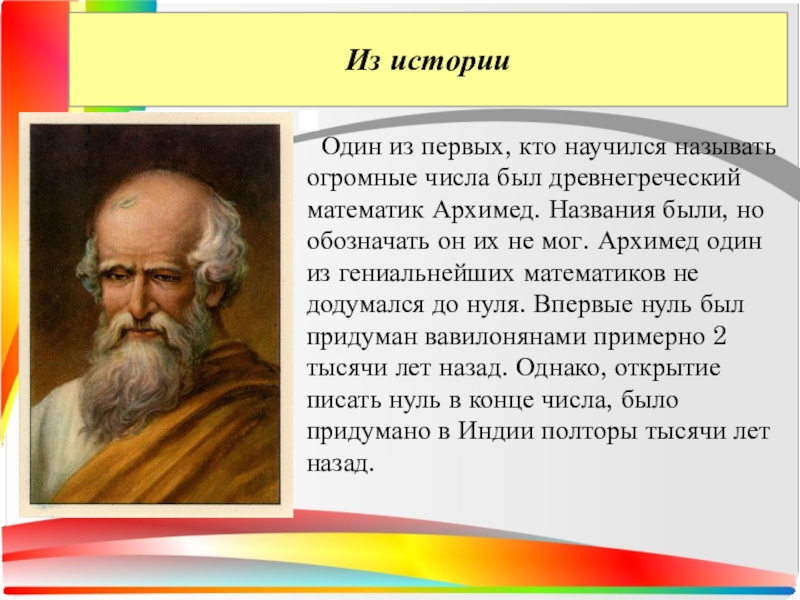 Из истории

Один из первых, кто научился называть огромные числа был древнегреческий математик Архимед. Названия были, но обозначать он их не мог. Архимед один из гениальнейших математиков не додумался до нуля. Впервые нуль был придуман вавилонянами примерно 2 тысячи лет назад. Однако, открытие писать нуль в конце числа, было придумано в Индии полторы тысячи лет назад.